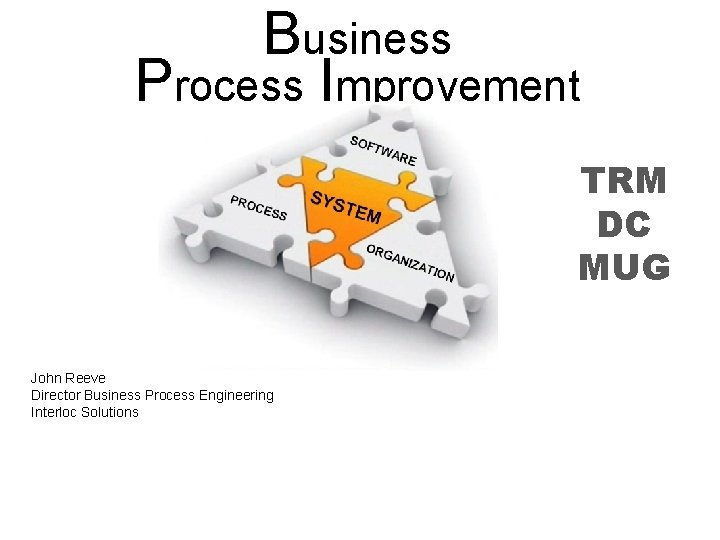 Business
Process Improvement

SOFTWARE
PROCESS
SYSTEM
ORGANIZATION

TRM
DC
MUG

John Reeve
Director Business Process Engineering
Interloc Solutions